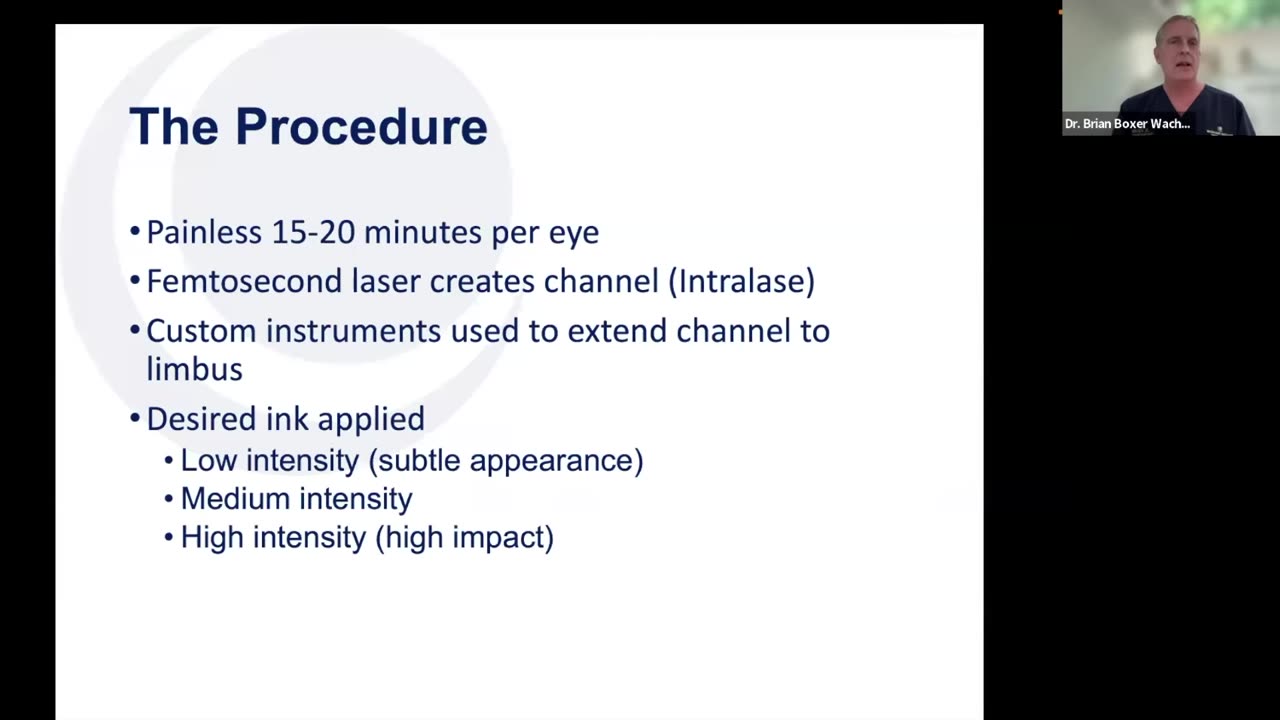 The Procedure

• Painless 15-20 minutes per eye
• Femtosecond laser creates channel (Intralase)
• Custom instruments used to extend channel to limbus
• Desired ink applied
  • Low intensity (subtle appearance)
  • Medium intensity
  • High intensity (high impact)

Dr. Brian Boxer Wach...